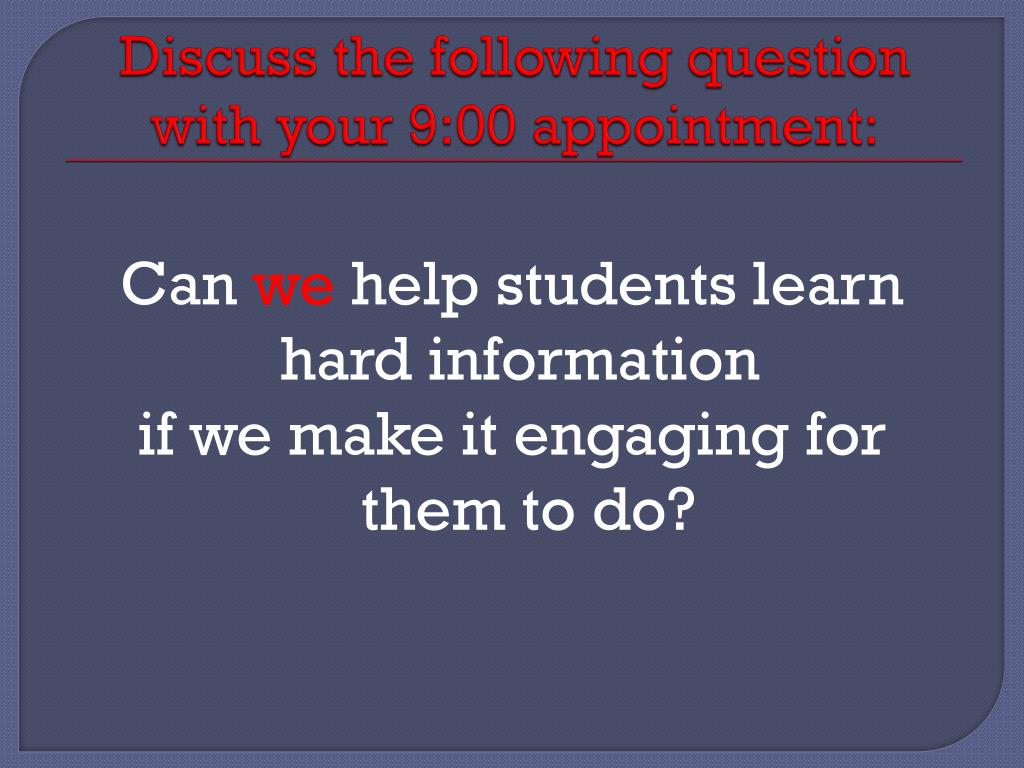 Discuss the following question with your 9:00 appointment:

Can we help students learn hard information
if we make it engaging for them to do?